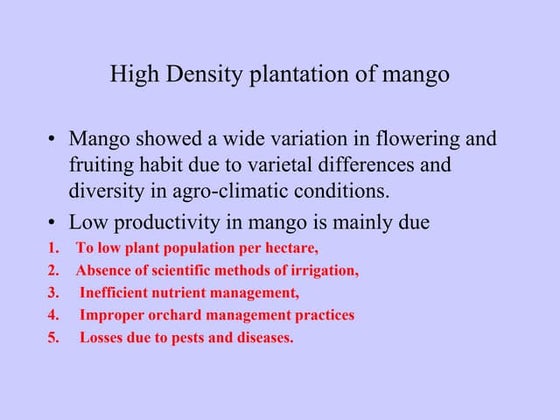 High Density plantation of mango

• Mango showed a wide variation in flowering and fruiting habit due to varietal differences and diversity in agro-climatic conditions.

• Low productivity in mango is mainly due

1. To low plant population per hectare,
2. Absence of scientific methods of irrigation,
3. Inefficient nutrient management,
4. Improper orchard management practices
5. Losses due to pests and diseases.